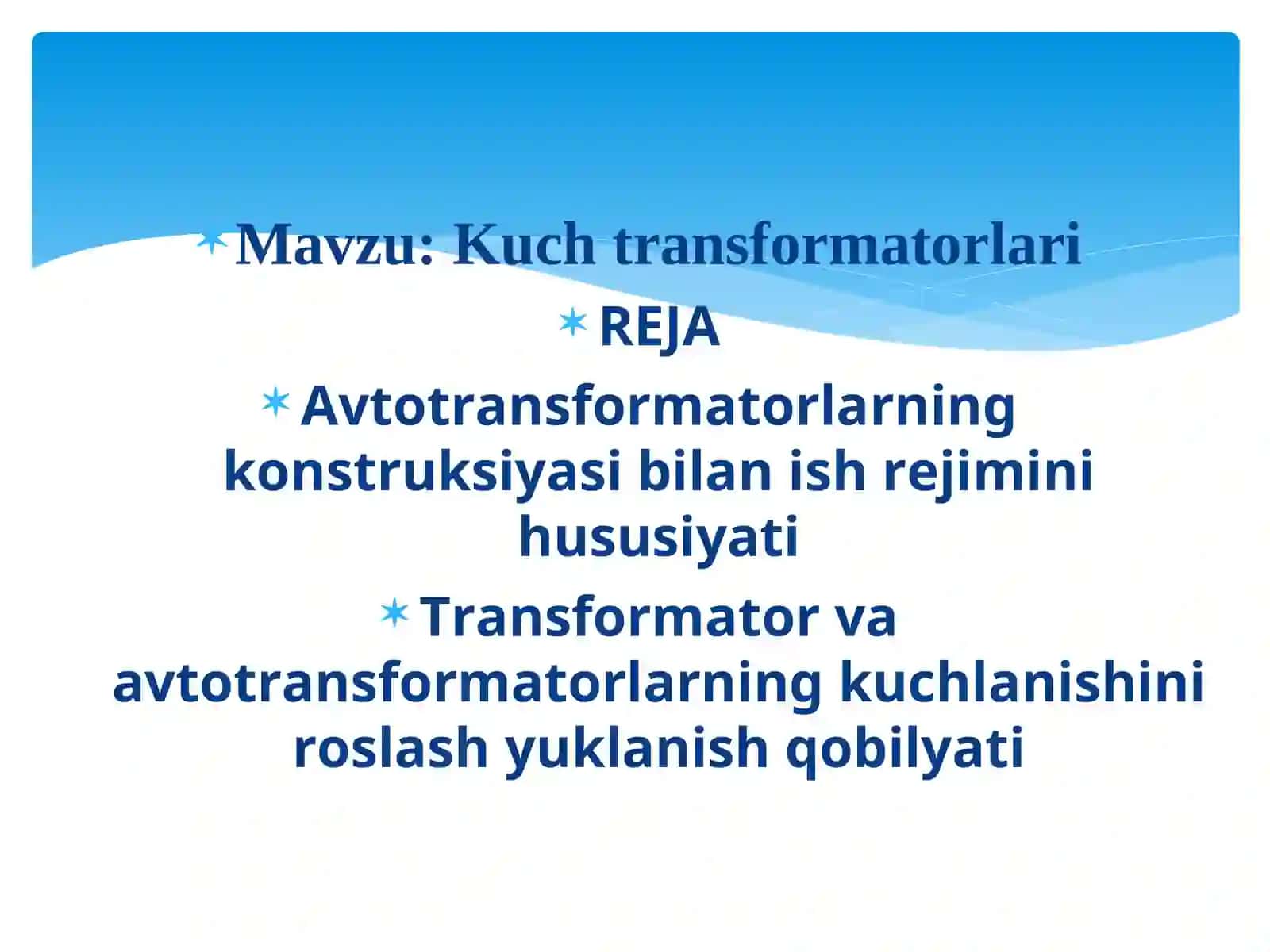 Mavzu: Kuch transformatorlari

REJA

Avtotransformatorlarning konstruksiyasi bilan ish rejimini hususiyati

Transformator va avtotransformatorlarning kuchlanishini roslash yuklanish qobilyati